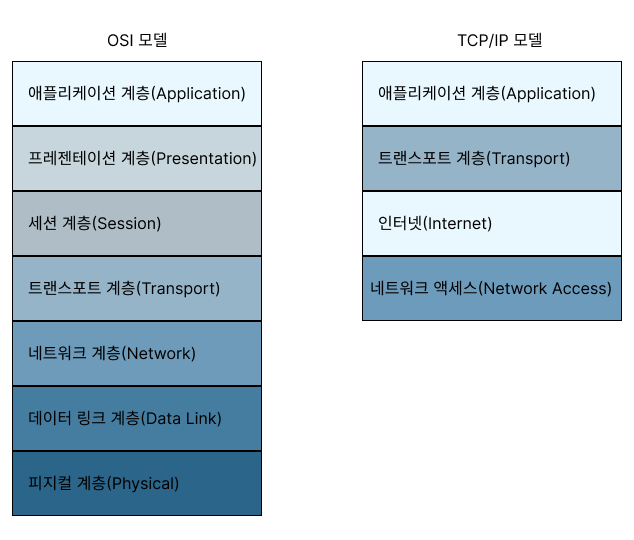 OSI 모델

애플리케이션 계층(Application)

프레젠테이션 계층(Presentation)

세션 계층(Session)

트랜스포트 계층(Transport)

네트워크 계층(Network)

데이터 링크 계층(Data Link)

피지컬 계층(Physical)

TCP/IP 모델

애플리케이션 계층(Application)

트랜스포트 계층(Transport)

인터넷(Internet)

네트워크 액세스(Network Access)